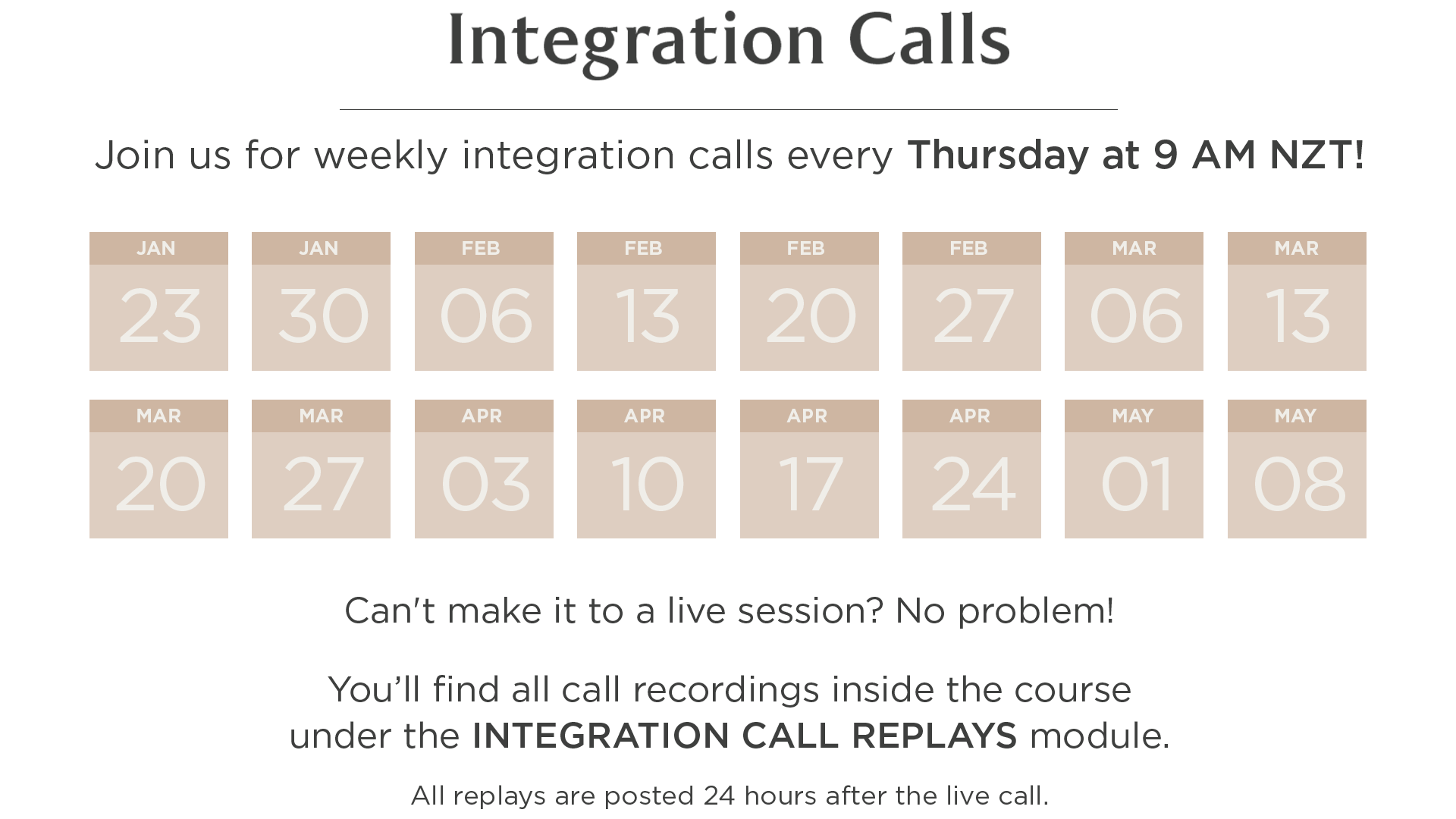 Integration Calls

Join us for weekly integration calls every Thursday at 9 AM NZT!

JAN 23
JAN 30
FEB 06
FEB 13
FEB 20
FEB 27
MAR 06
MAR 13
MAR 20
MAR 27
APR 03
APR 10
APR 17
APR 24
MAY 01
MAY 08

Can't make it to a live session? No problem!

You'll find all call recordings inside the course under the INTEGRATION CALL REPLAYS module.

All replays are posted 24 hours after the live call.